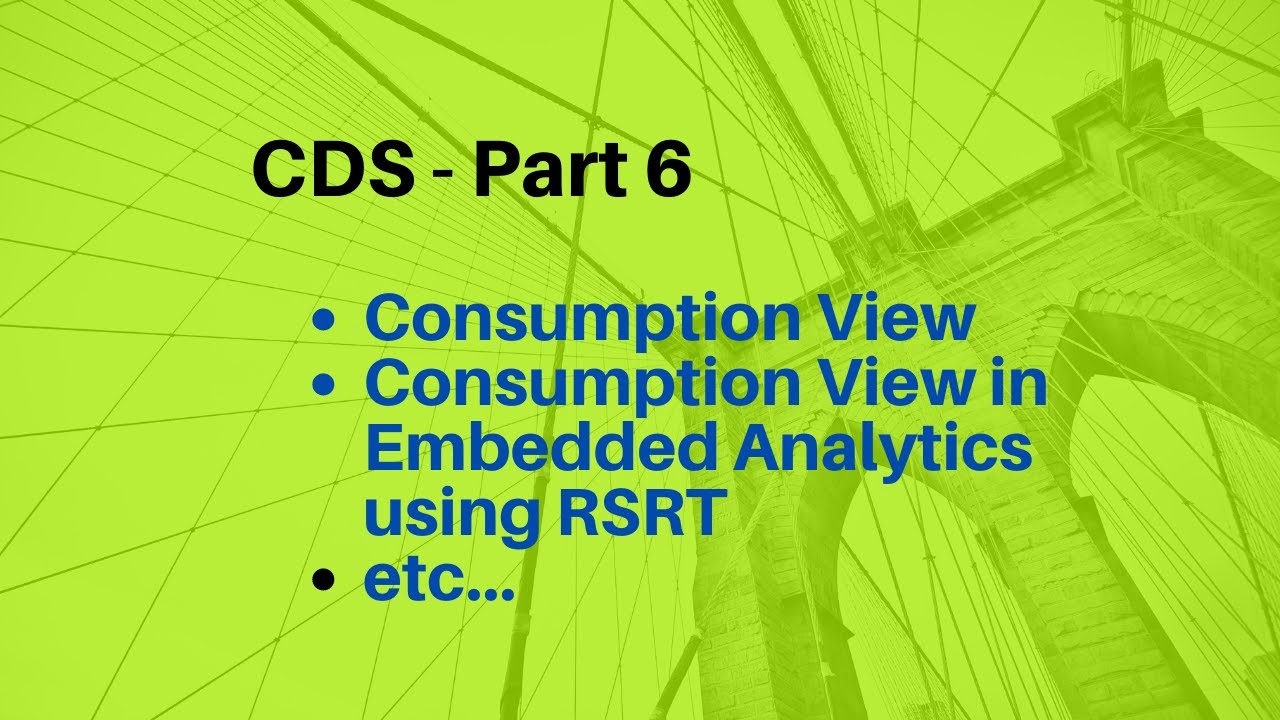 CDS - Part 6

• Consumption View
• Consumption View in Embedded Analytics using RSRT
• etc...